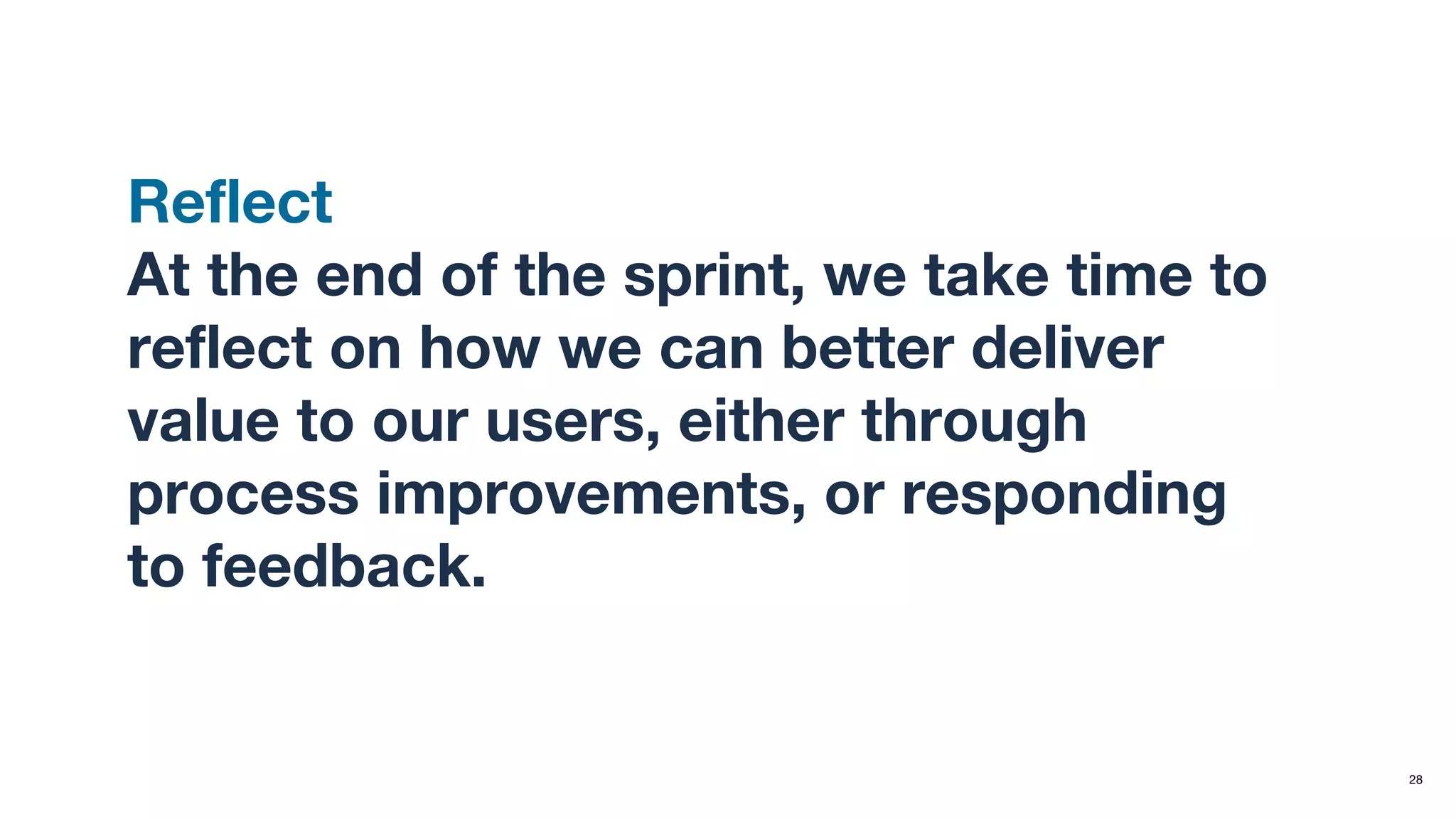 Reflect

At the end of the sprint, we take time to reflect on how we can better deliver value to our users, either through process improvements, or responding to feedback.

28